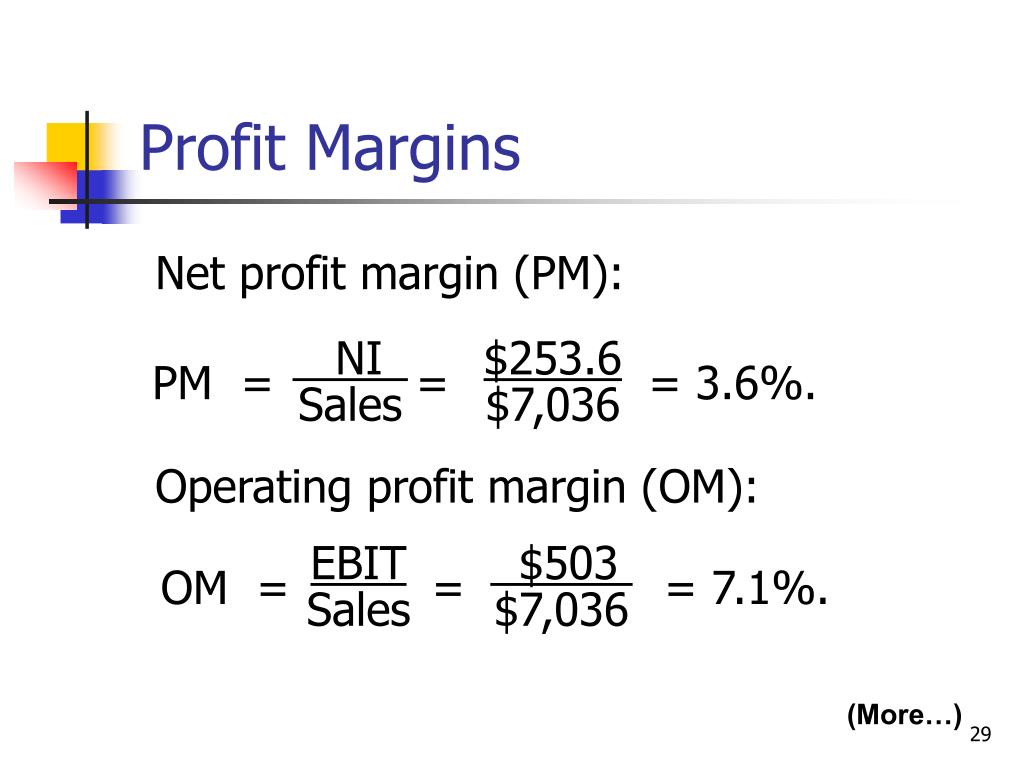 Profit Margins

Net profit margin (PM):

$PM = \frac{NI}{Sales} = \frac{\$253.6}{\$7,036} = 3.6\%.$

Operating profit margin (OM):

$OM = \frac{EBIT}{Sales} = \frac{\$503}{\$7,036} = 7.1\%.$

(More…)

29